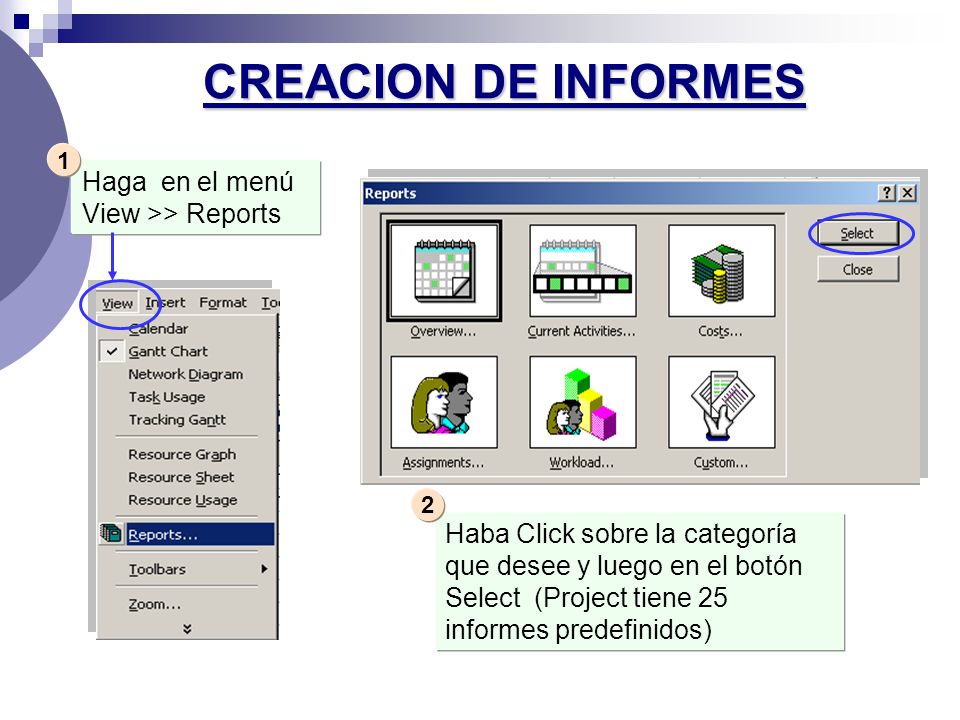 CREACION DE INFORMES

1

Haga en el menú View >> Reports

View Insert Format To

Calendar

Gantt Chart

Network Diagram

Task Usage

Tracking Gantt

Resource Graph

Resource Sheet

Resource Usage

Reports...

Toolbars

Zoom...

Reports

?

X

Overview...

Current Activities...

Costs...

Assignments...

Workload...

Custom...

Select

Close

2

Haba Click sobre la categoría que desee y luego en el botón Select (Project tiene 25 informes predefinidos)